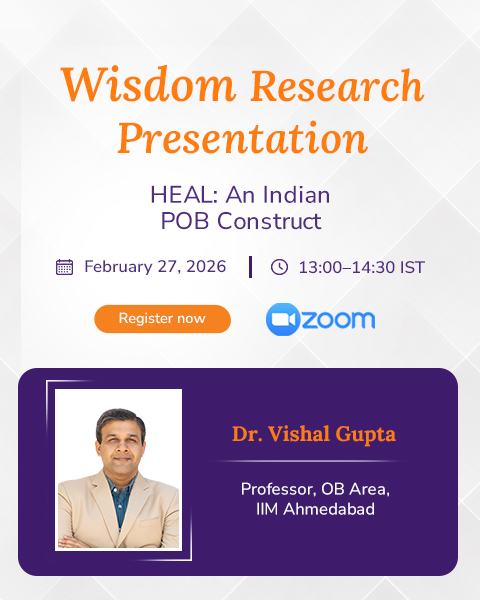 Wisdom Research Presentation

HEAL: An Indian POB Construct

February 27, 2026 | 13:00–14:30 IST

Register now

zoom

Dr. Vishal Gupta

Professor, OB Area, IIM Ahmedabad